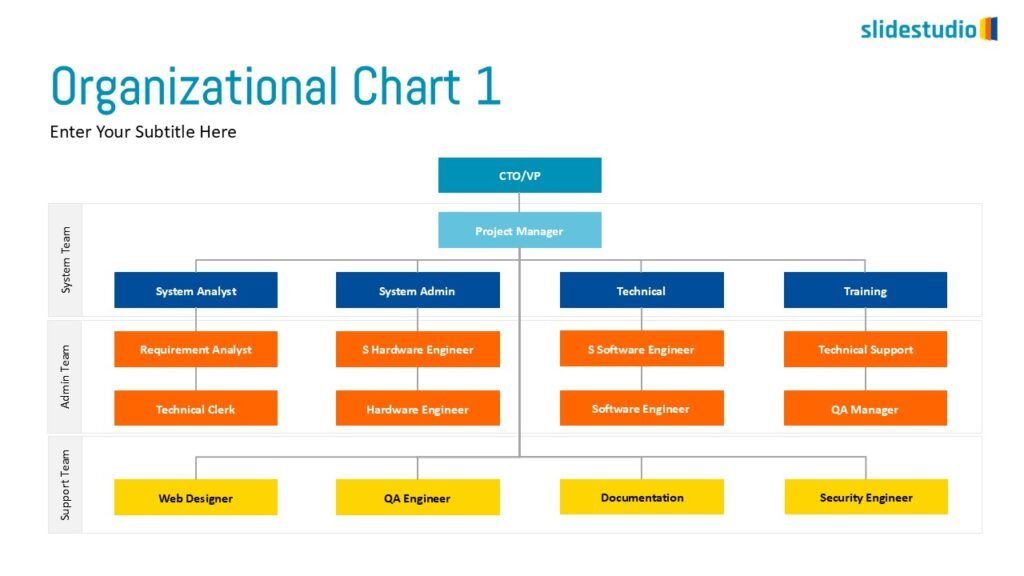 slidestudio

Organizational Chart 1

Enter Your Subtitle Here

CTO/VP

System Team

Project Manager

System Analyst

System Admin

Technical

Training

Admin Team

Requirement Analyst

S Hardware Engineer

S Software Engineer

Technical Support

Technical Clerk

Hardware Engineer

Software Engineer

QA Manager

Support Team

Web Designer

QA Engineer

Documentation

Security Engineer